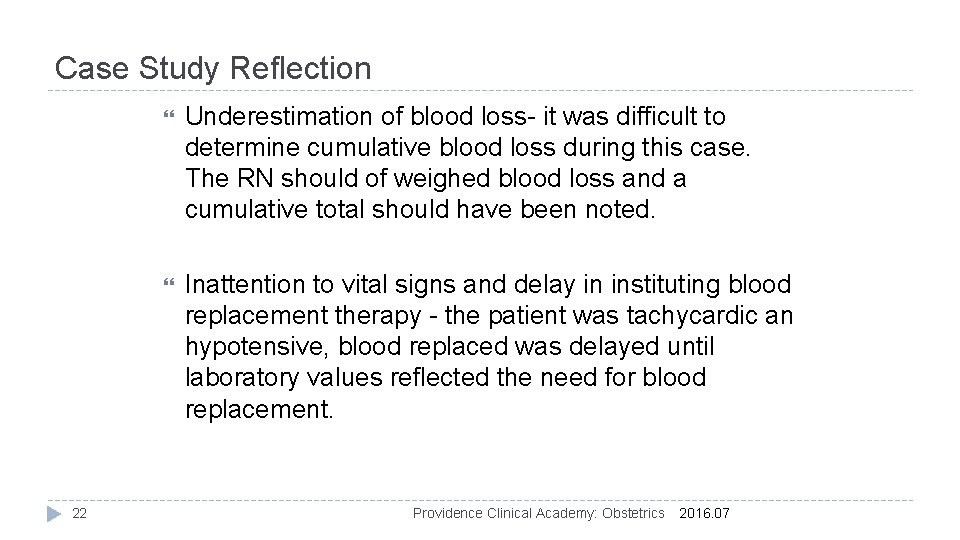 Case Study Reflection

Underestimation of blood loss- it was difficult to determine cumulative blood loss during this case. The RN should of weighed blood loss and a cumulative total should have been noted.

Inattention to vital signs and delay in instituting blood replacement therapy - the patient was tachycardic an hypotensive, blood replaced was delayed until laboratory values reflected the need for blood replacement.

22 Providence Clinical Academy: Obstetrics 2016.07